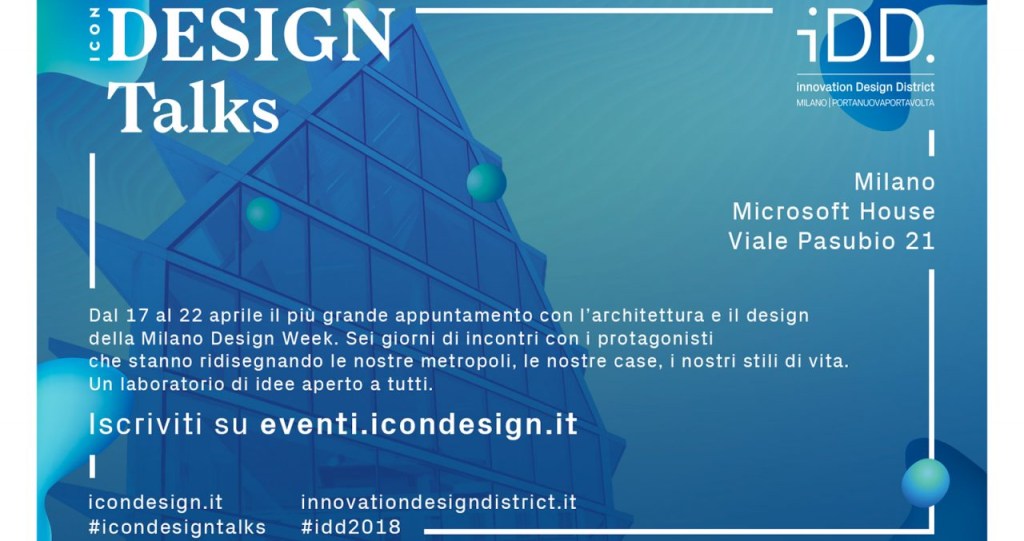 ICON
DESIGN
Talks

iDD.
innovation Design District
MILANO | PORTANUOVAPORTAVOLTA

Milano
Microsoft House
Viale Pasubio 21

Dal 17 al 22 aprile il più grande appuntamento con l'architettura e il design della Milano Design Week. Sei giorni di incontri con i protagonisti che stanno ridisegnando le nostre metropoli, le nostre case, i nostri stili di vita. Un laboratorio di idee aperto a tutti.

Iscriviti su eventi.icondesign.it

icondesign.it
#icondesigntalks

innovationdesigndistrict.it
#idd2018